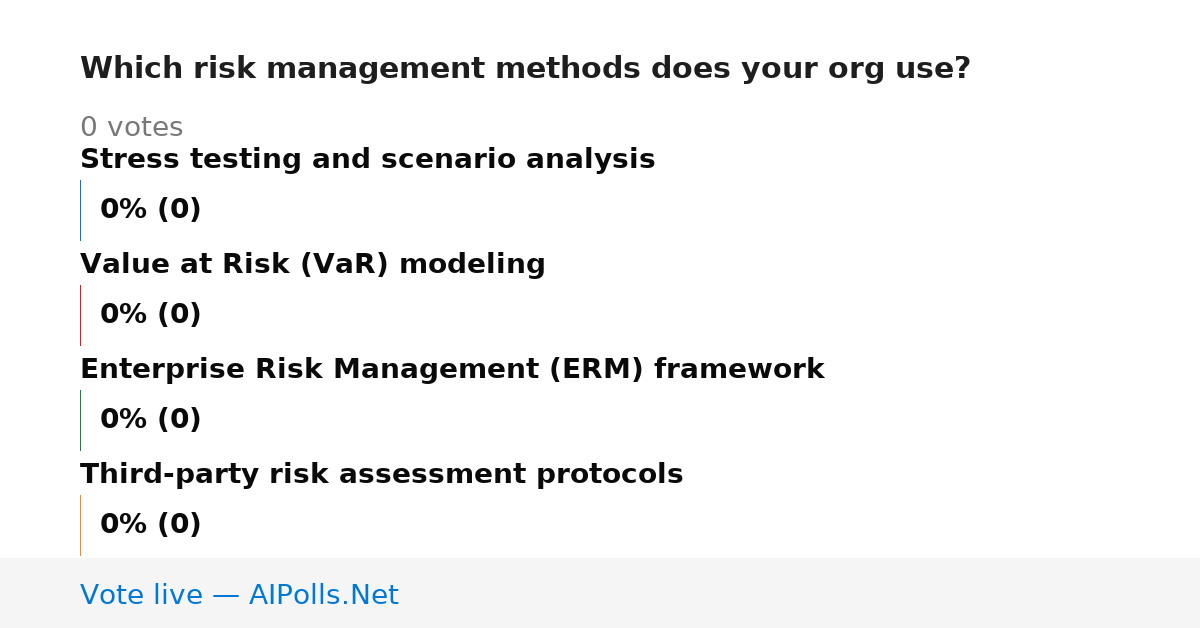 Which risk management methods does your org use?

0 votes

Stress testing and scenario analysis

0% (0)

Value at Risk (VaR) modeling

0% (0)

Enterprise Risk Management (ERM) framework

0% (0)

Third-party risk assessment protocols

0% (0)

Vote live — AIPolls.Net